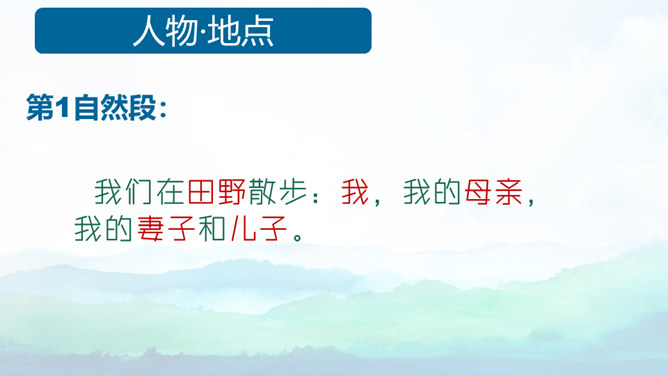 人物·地点

第1自然段：

我们在田野散步：我，我的母亲，我的妻子和儿子。